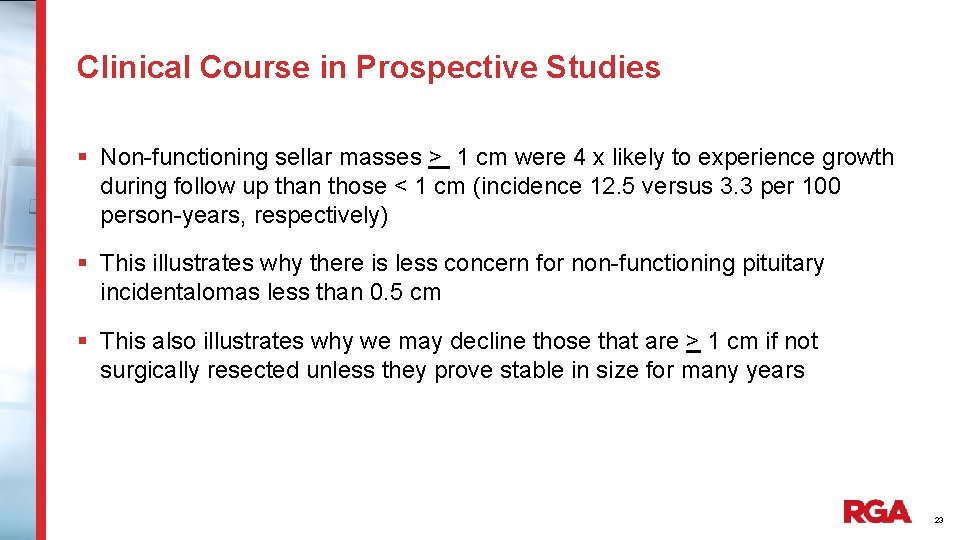 Clinical Course in Prospective Studies

▪ Non-functioning sellar masses $\geq$ 1 cm were 4 x likely to experience growth during follow up than those < 1 cm (incidence 12.5 versus 3.3 per 100 person-years, respectively)

▪ This illustrates why there is less concern for non-functioning pituitary incidentalomas less than 0.5 cm

▪ This also illustrates why we may decline those that are $\geq$ 1 cm if not surgically resected unless they prove stable in size for many years

RGA

23